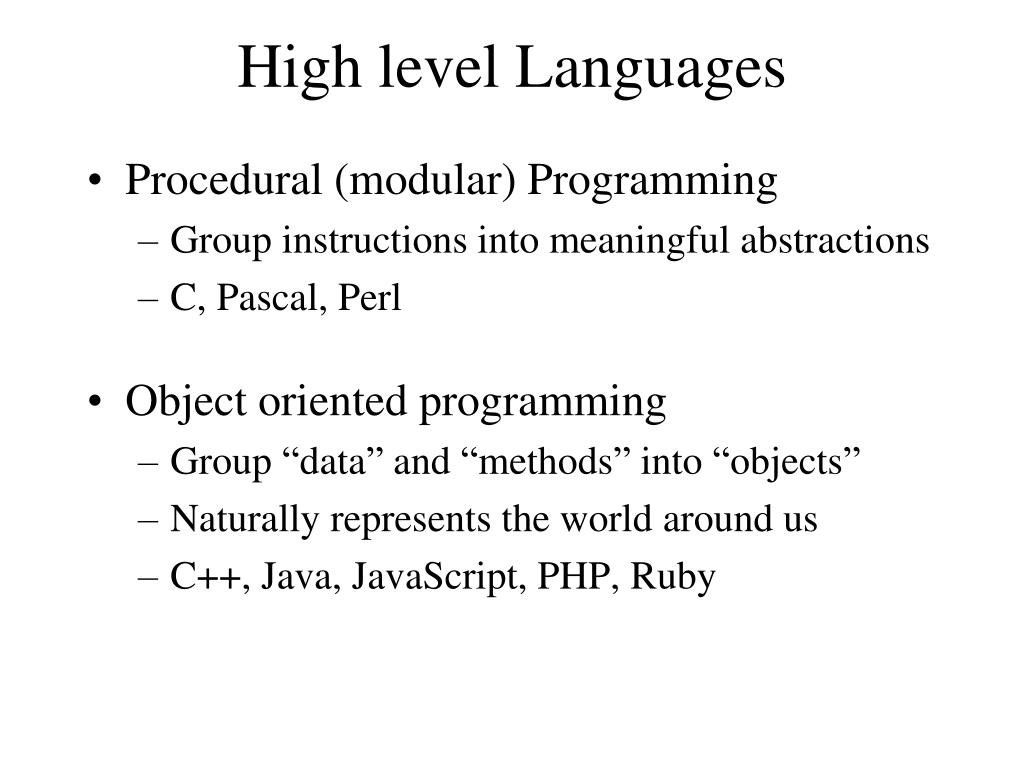 High level Languages

• Procedural (modular) Programming
– Group instructions into meaningful abstractions
– C, Pascal, Perl

• Object oriented programming
– Group “data” and “methods” into “objects”
– Naturally represents the world around us
– C++, Java, JavaScript, PHP, Ruby